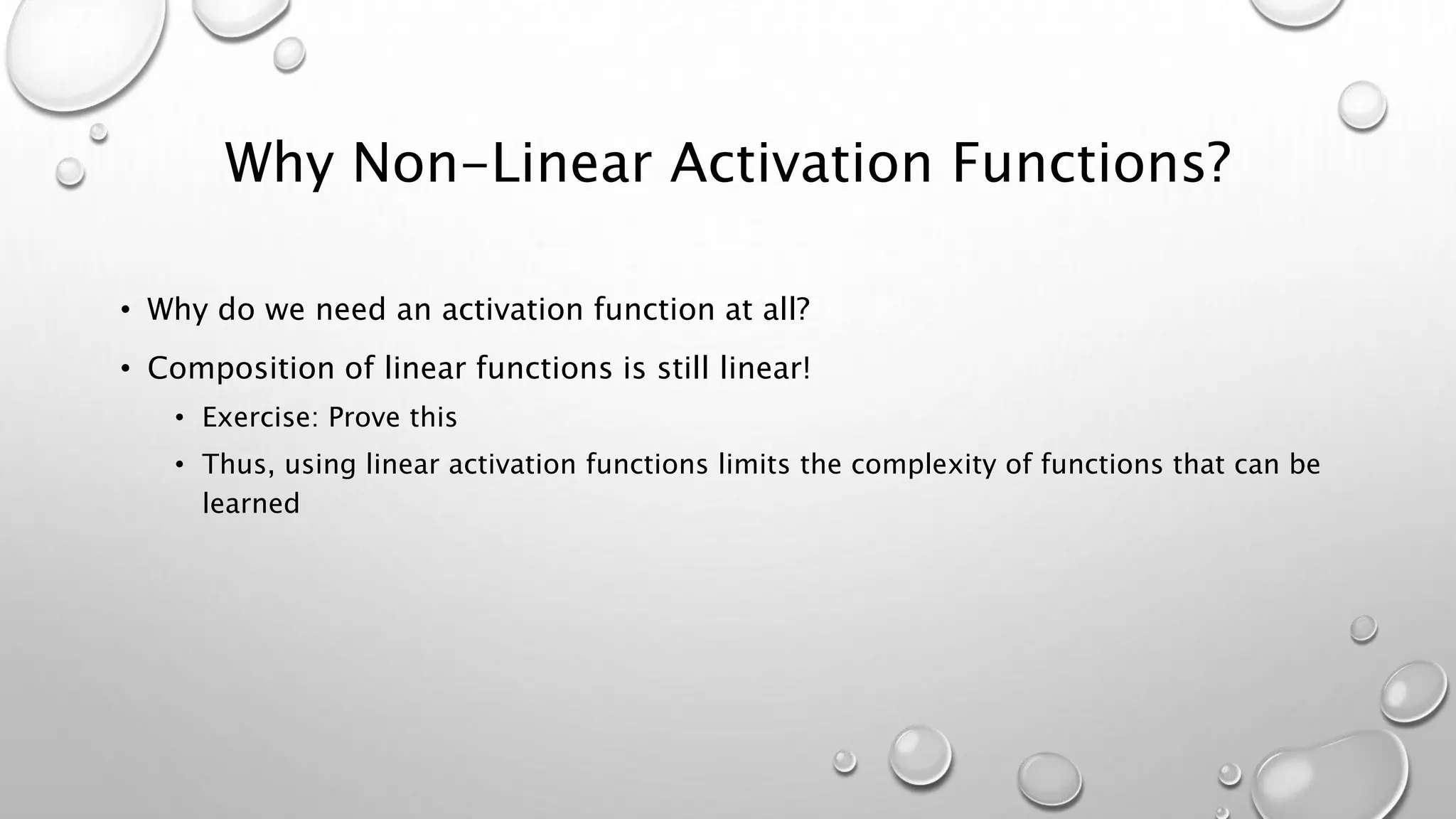 Why Non-Linear Activation Functions?

• Why do we need an activation function at all?

• Composition of linear functions is still linear!

• Exercise: Prove this

• Thus, using linear activation functions limits the complexity of functions that can be learned